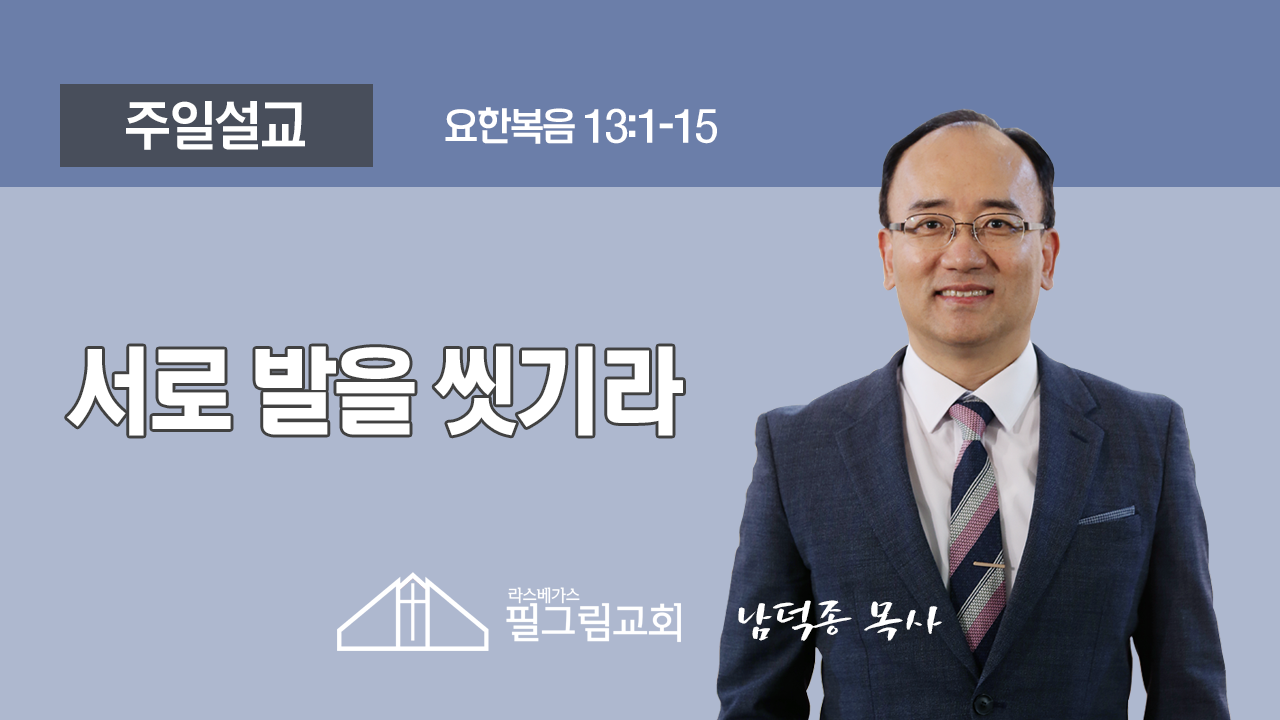 주일설교

요한복음 13:1-15

서로 발을 씻기라

라스베가스
필그림교회

남덕종 목사